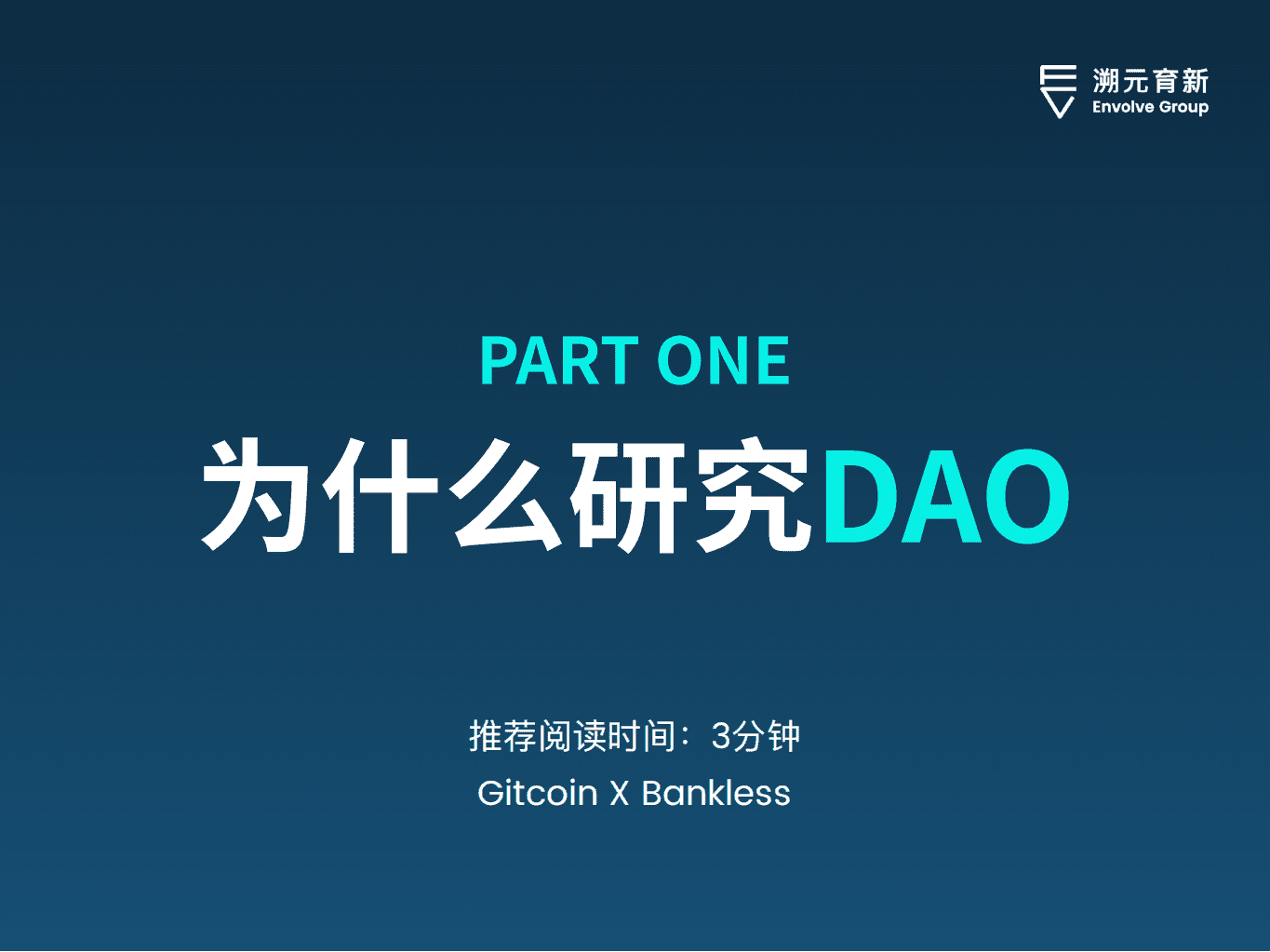 溯元育新
Envolve Group

PART ONE

为什么研究DAO

推荐阅读时间：3分钟
Gitcoin X Bankless